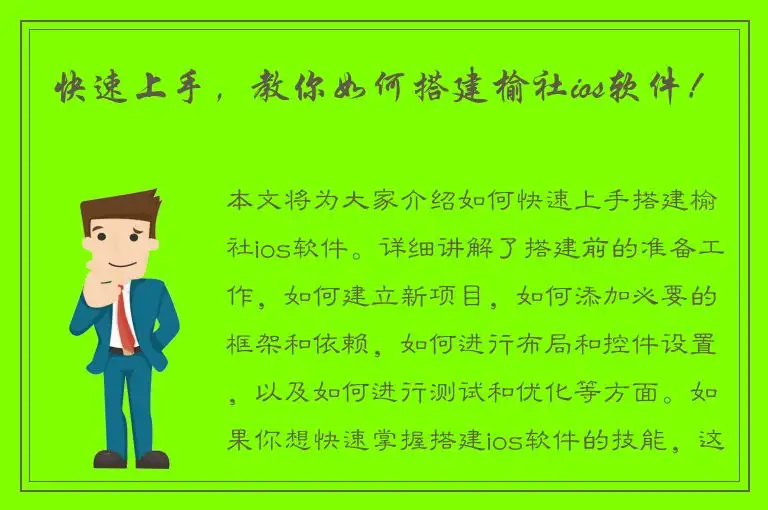 快速上手，教你如何搭建榆社ios软件！

本文将为大家介绍如何快速上手搭建榆社ios软件。详细讲解了搭建前的准备工作，如何建立新项目，如何添加必要的框架和依赖，如何进行布局和控件设置，以及如何进行测试和优化等方面。如果你想快速掌握搭建ios软件的技能，这